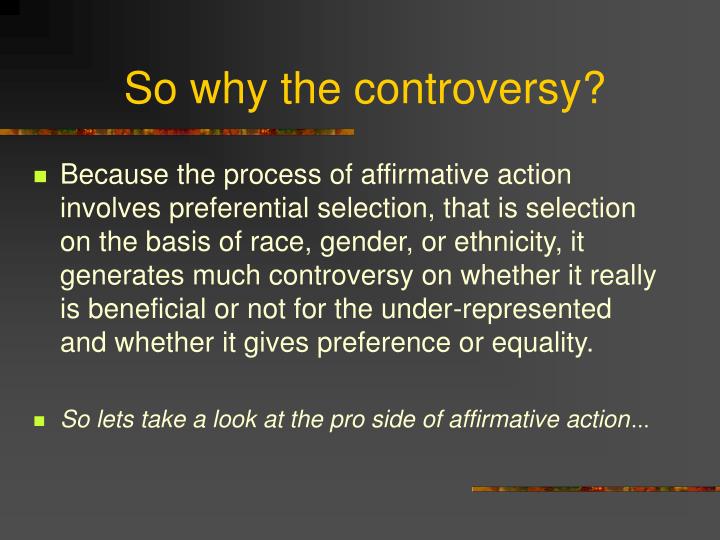 So why the controversy?

Because the process of affirmative action involves preferential selection, that is selection on the basis of race, gender, or ethnicity, it generates much controversy on whether it really is beneficial or not for the under-represented and whether it gives preference or equality.

So lets take a look at the pro side of affirmative action...